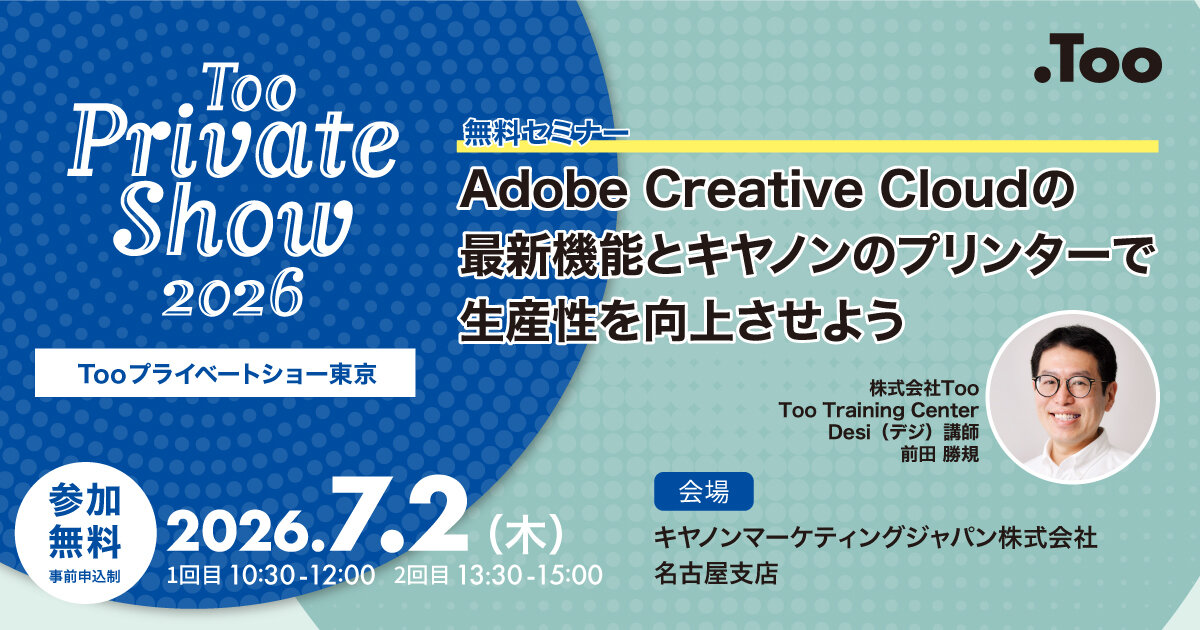 Too Private Show 2026

Tooプライベートショー東京

.Too

無料セミナー

Adobe Creative Cloudの最新機能とキヤノンのプリンターで生産性を向上させよう

株式会社Too
Too Training Center
Desi（デジ）講師
前田 勝規

参加無料
事前申込制

2026.7.2（木）
1回目 10:30-12:00　2回目 13:30-15:00

会場
キヤノンマーケティングジャパン株式会社
名古屋支店